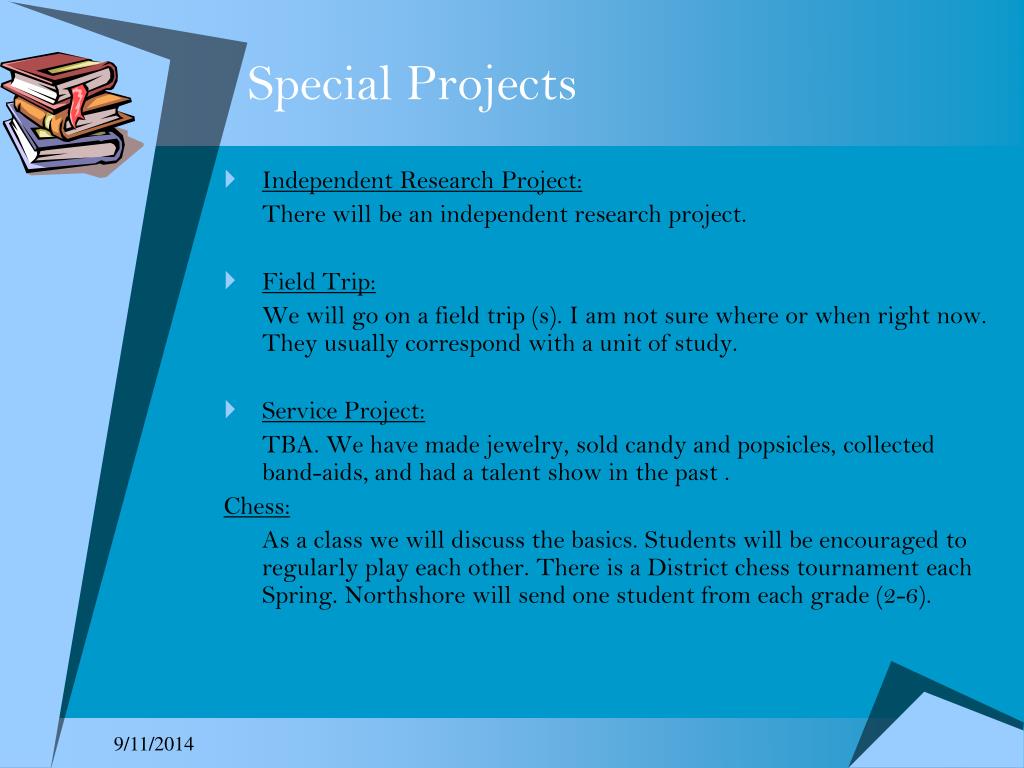 Special Projects

Independent Research Project:

There will be an independent research project.

Field Trip:

We will go on a field trip (s). I am not sure where or when right now. They usually correspond with a unit of study.

Service Project:

TBA. We have made jewelry, sold candy and popsicles, collected band-aids, and had a talent show in the past .

Chess:

As a class we will discuss the basics. Students will be encouraged to regularly play each other. There is a District chess tournament each Spring. Northshore will send one student from each grade (2-6).

9/11/2014